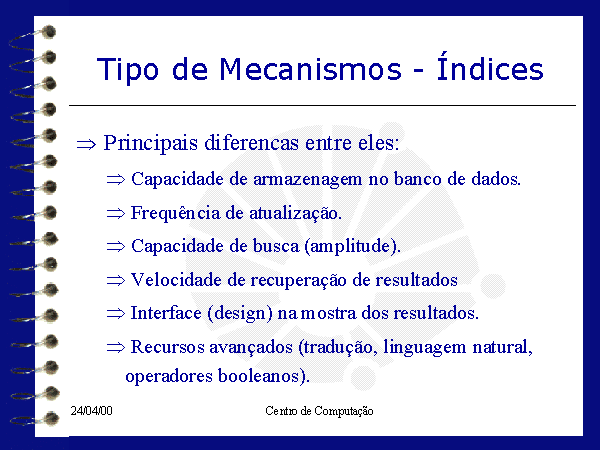 Tipo de Mecanismos - Índices

⇒ Principais diferencas entre eles:

⇒ Capacidade de armazenagem no banco de dados.

⇒ Frequência de atualização.

⇒ Capacidade de busca (amplitude).

⇒ Velocidade de recuperação de resultados

⇒ Interface (design) na mostra dos resultados.

⇒ Recursos avançados (tradução, linguagem natural, operadores booleanos).

24/04/00

Centro de Computação